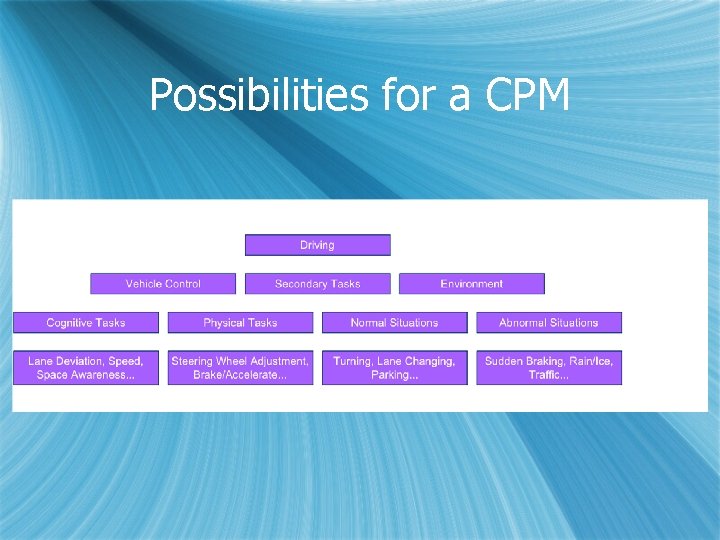 Possibilities for a CPM

Driving

Vehicle Control

Secondary Tasks

Environment

Cognitive Tasks

Physical Tasks

Normal Situations

Abnormal Situations

Lane Deviation, Speed, Space Awareness...

Steering Wheel Adjustment, Brake/Accelerate...

Turning, Lane Changing, Parking...

Sudden Braking, Rain/Ice, Traffic...